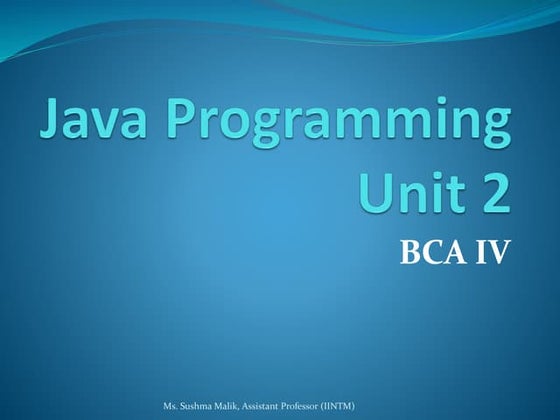 Java Programming Unit 2

BCA IV

Ms. Sushma Malik, Assistant Professor (IINTM)